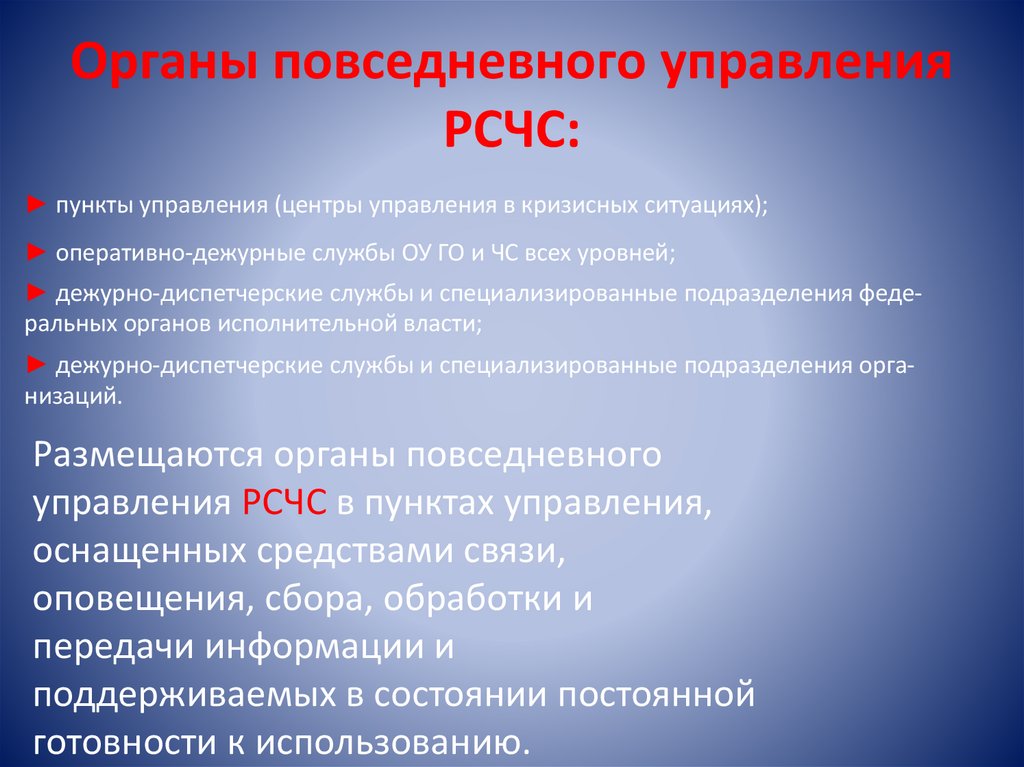 Органы повседневного управления РСЧС:

► пункты управления (центры управления в кризисных ситуациях);

► оперативно-дежурные службы ОУ ГО и ЧС всех уровней;

► дежурно-диспетчерские службы и специализированные подразделения федеральных органов исполнительной власти;

► дежурно-диспетчерские службы и специализированные подразделения организаций.

Размещаются органы повседневного управления РСЧС в пунктах управления, оснащенных средствами связи, оповещения, сбора, обработки и передачи информации и поддерживаемых в состоянии постоянной готовности к использованию.